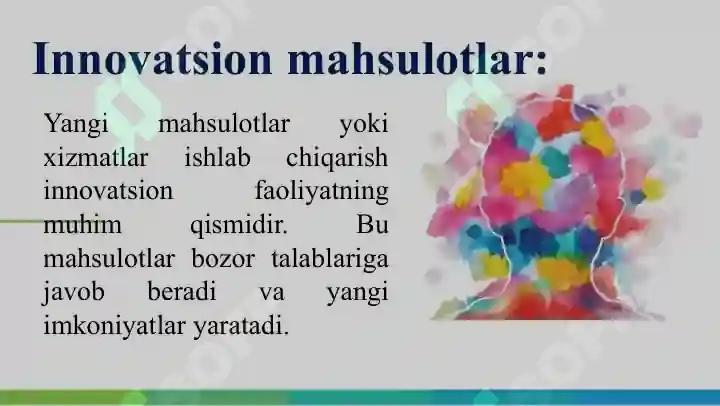 Innovatsion mahsulotlar:

Yangi mahsulotlar yoki xizmatlar ishlab chiqarish innovatsion faoliyatning muhim qismidir. Bu mahsulotlar bozor talablariga javob beradi va yangi imkoniyatlar yaratadi.